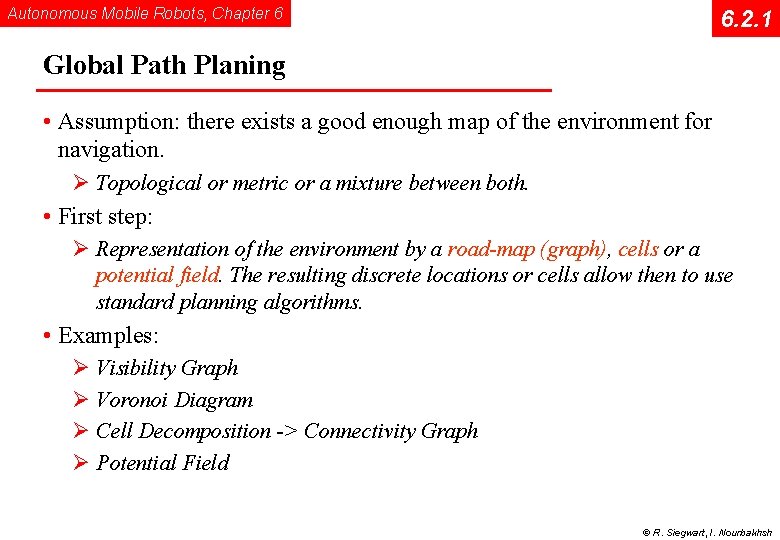 Autonomous Mobile Robots, Chapter 6

6.2.1

Global Path Planing

• Assumption: there exists a good enough map of the environment for navigation.

➢ Topological or metric or a mixture between both.

• First step:

➢ Representation of the environment by a road-map (graph), cells or a potential field. The resulting discrete locations or cells allow then to use standard planning algorithms.

• Examples:

➢ Visibility Graph

➢ Voronoi Diagram

➢ Cell Decomposition -> Connectivity Graph

➢ Potential Field

© R. Siegwart, I. Nourbakhsh